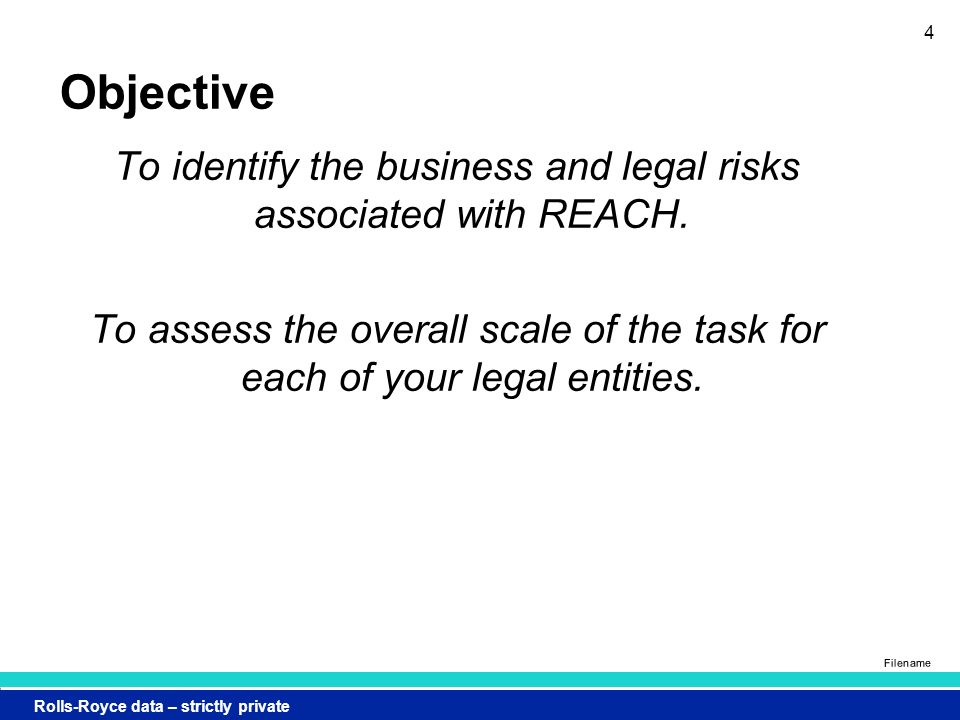 4

Objective

To identify the business and legal risks associated with REACH.

To assess the overall scale of the task for each of your legal entities.

Filename

Rolls-Royce data – strictly private